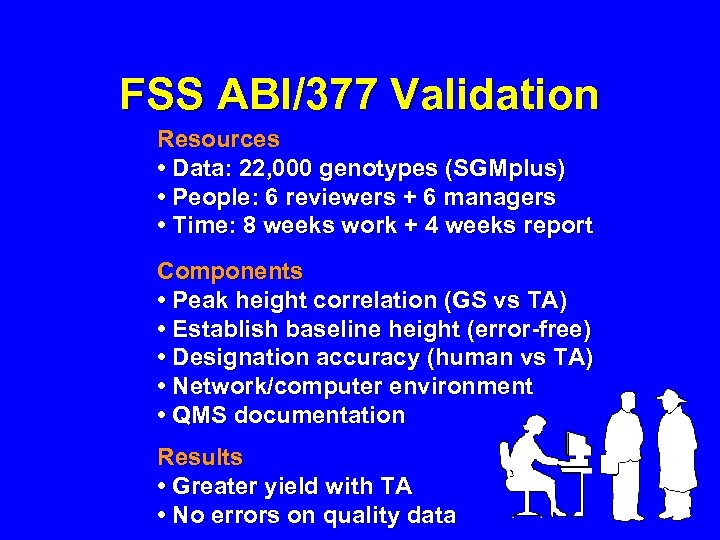 FSS ABI/377 Validation

Resources
• Data: 22,000 genotypes (SGMplus)
• People: 6 reviewers + 6 managers
• Time: 8 weeks work + 4 weeks report

Components
• Peak height correlation (GS vs TA)
• Establish baseline height (error-free)
• Designation accuracy (human vs TA)
• Network/computer environment
• QMS documentation

Results
• Greater yield with TA
• No errors on quality data